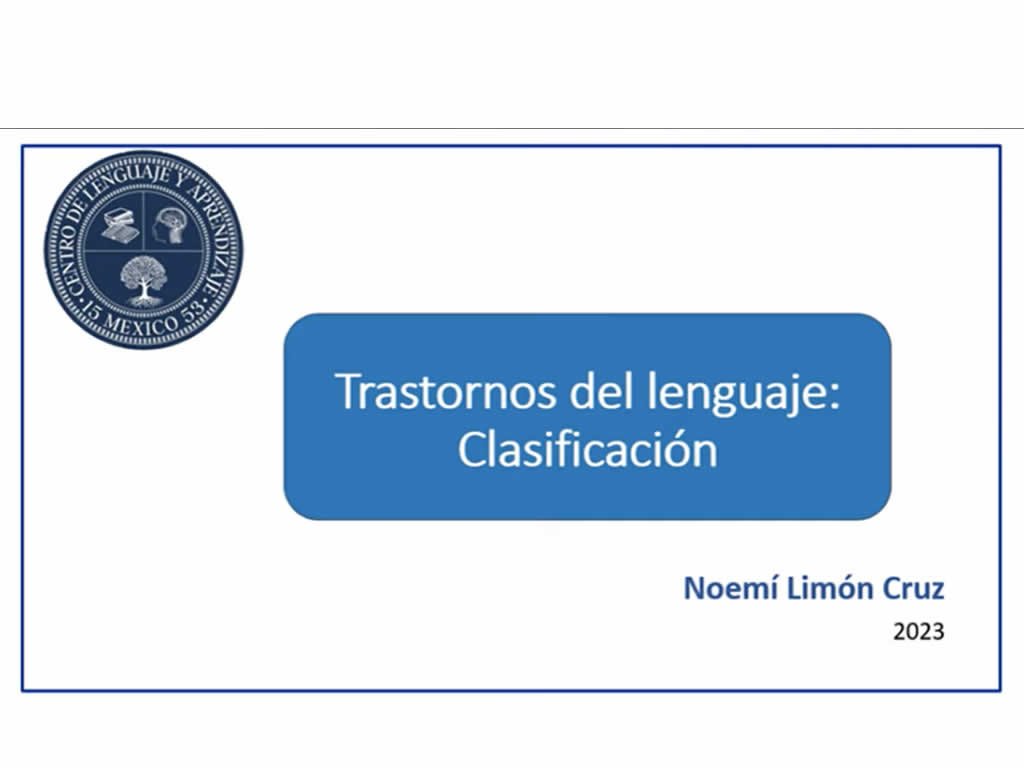 CENTRO DE LENGUAJE Y APRENDIZAJE
15 MEXICO 53

Trastornos del lenguaje: Clasificación

Noemí Limón Cruz
2023